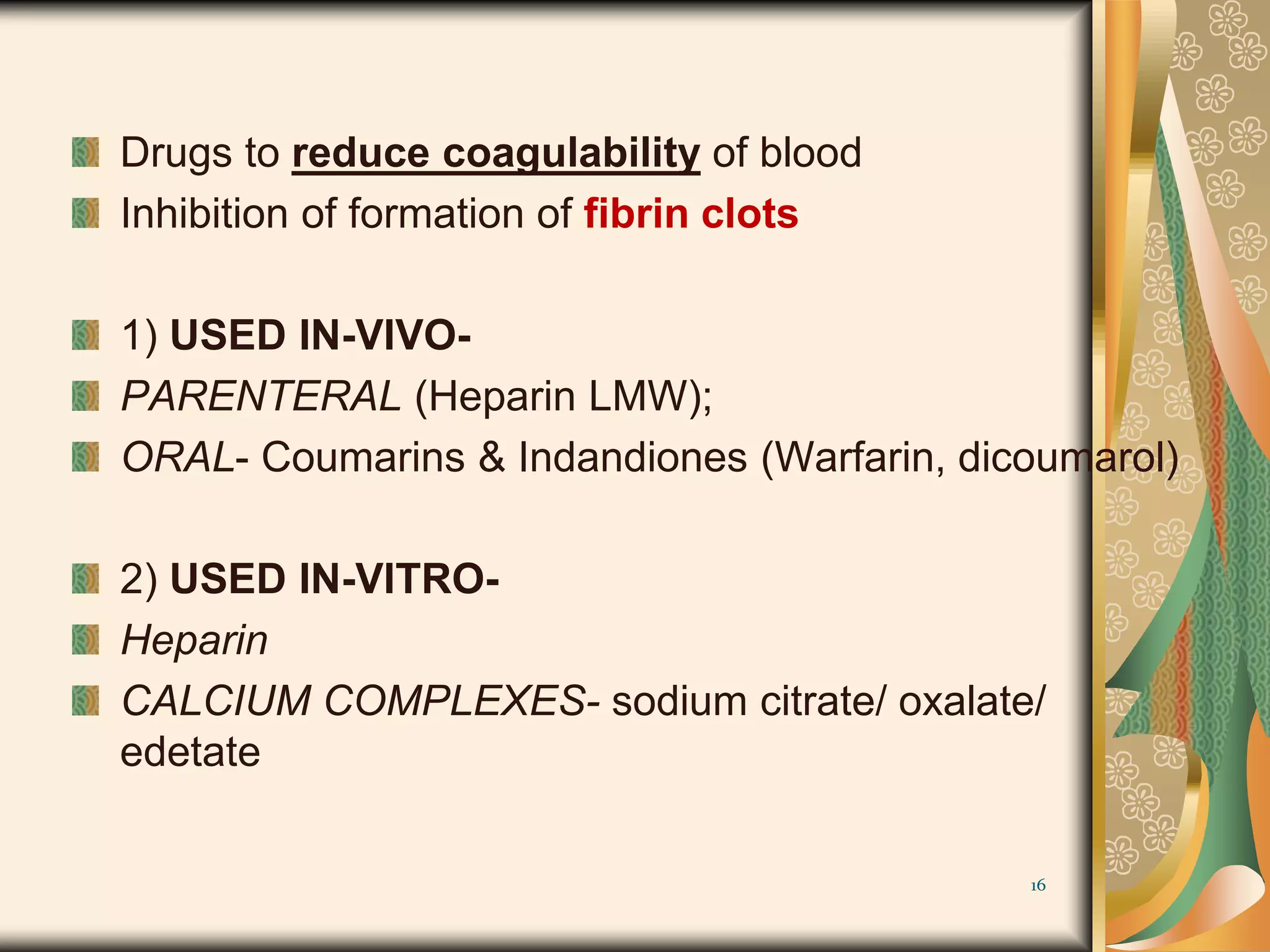 Drugs to reduce coagulability of blood

Inhibition of formation of fibrin clots

1) USED IN-VIVO-

PARENTERAL (Heparin LMW);

ORAL- Coumarins & Indandiones (Warfarin, dicoumarol)

2) USED IN-VITRO-

Heparin

CALCIUM COMPLEXES- sodium citrate/ oxalate/ edetate

16